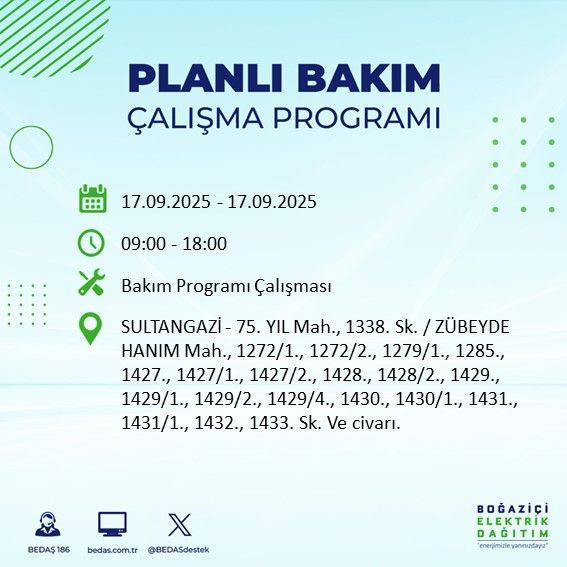 PLANLI BAKIM
ÇALIŞMA PROGRAMI

17.09.2025 - 17.09.2025

09:00 - 18:00

Bakım Programı Çalışması

SULTANGAZİ - 75. YIL Mah., 1338. Sk. / ZÜBEYDE HANIM Mah., 1272/1., 1272/2., 1279/1., 1285., 1427., 1427/1., 1427/2., 1428., 1428/2., 1429., 1429/1., 1429/2., 1429/4., 1430., 1430/1., 1431., 1431/1., 1432., 1433. Sk. Ve civarı.

BEDAŞ 186
bedas.com.tr
@BEDASdestek

BOĞAZİÇİ
ELEKTRİK
DAĞITIM
"enerjimizle yanınızdayız"